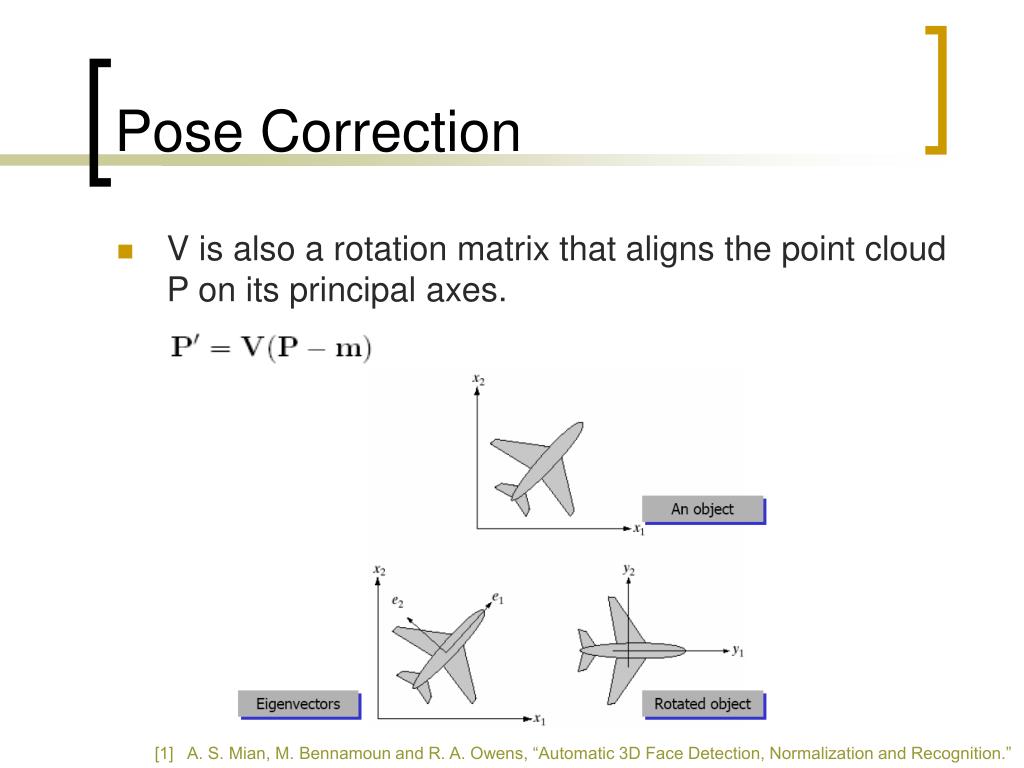 Pose Correction

V is also a rotation matrix that aligns the point cloud P on its principal axes.

$\mathbf{P}' = \mathbf{V}(\mathbf{P} - \mathbf{m})$

$x_2$

$x_1$

An object

$x_2$

$e_2$

$e_1$

$x_1$

Eigenvectors

$y_2$

$y_1$

Rotated object

[1] A. S. Mian, M. Bennamoun and R. A. Owens, “Automatic 3D Face Detection, Normalization and Recognition.”